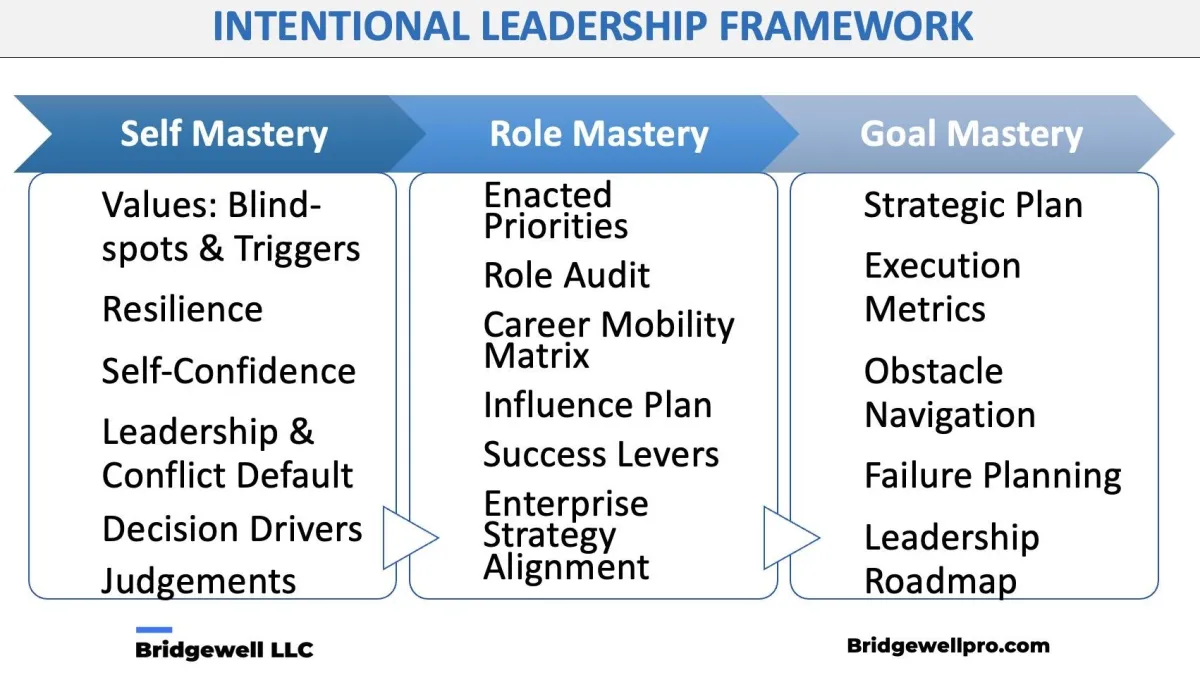 INTENTIONAL LEADERSHIP FRAMEWORK

Self Mastery

Values: Blind-spots & Triggers

Resilience

Self-Confidence

Leadership & Conflict Default

Decision Drivers

Judgements

Role Mastery

Enacted Priorities

Role Audit

Career Mobility Matrix

Influence Plan

Success Levers

Enterprise Strategy Alignment

Goal Mastery

Strategic Plan

Execution Metrics

Obstacle Navigation

Failure Planning

Leadership Roadmap

Bridgewell LLC

Bridgewellpro.com